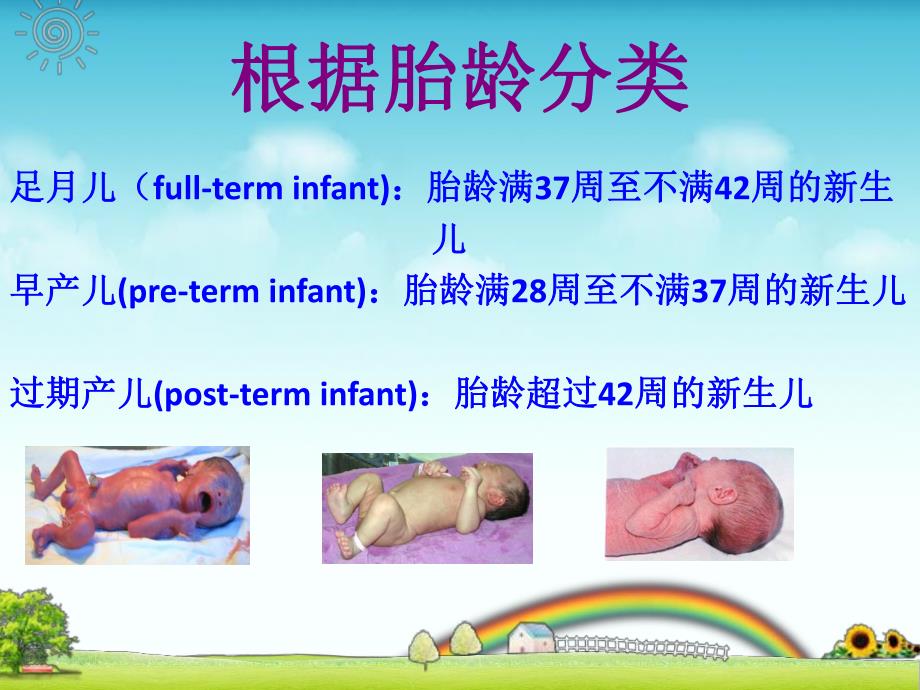 根据胎龄分类

足月儿（full-term infant)：胎龄满37周至不满42周的新生儿

早产儿(pre-term infant)：胎龄满28周至不满37周的新生儿

过期产儿(post-term infant)：胎龄超过42周的新生儿